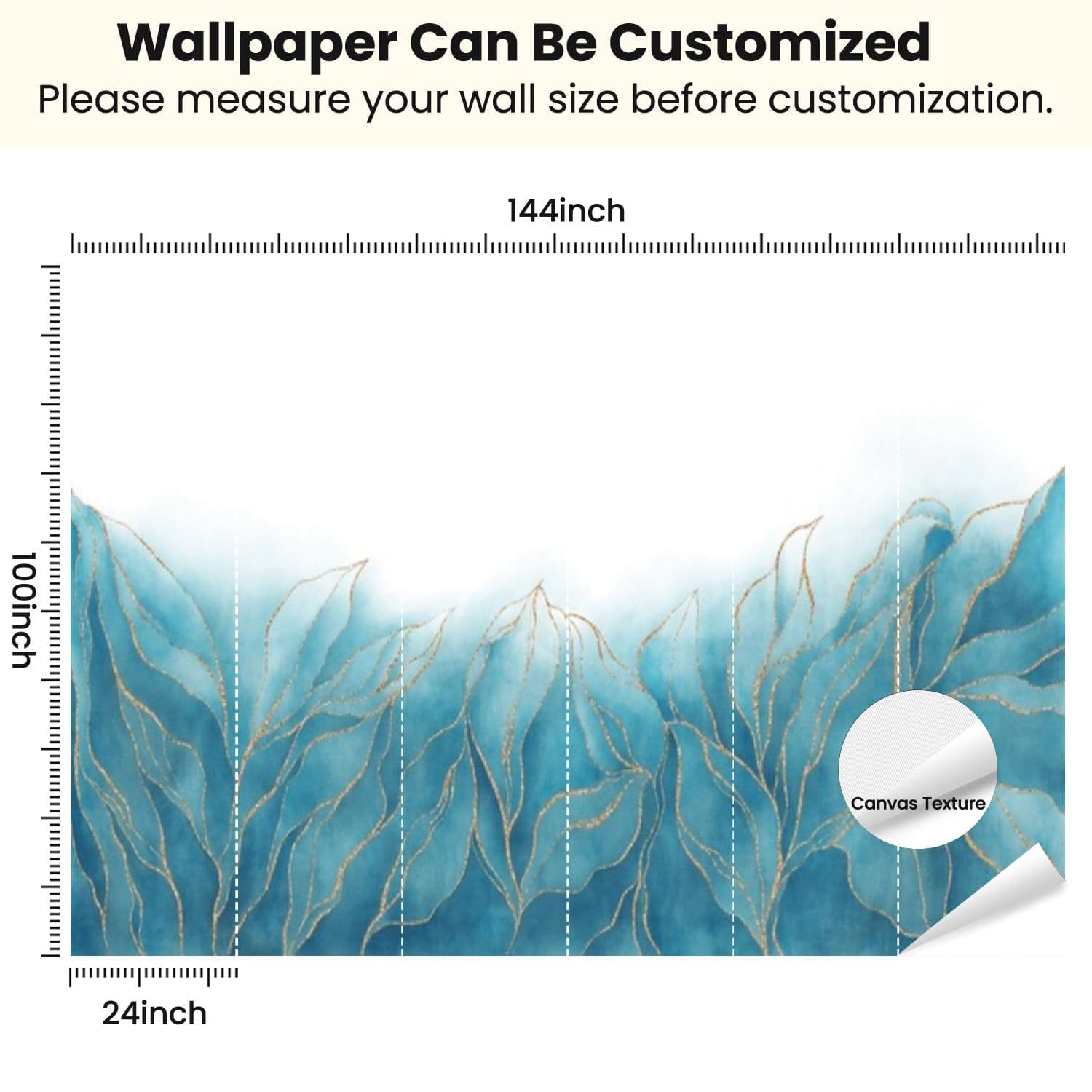 Wallpaper Can Be Customized

Please measure your wall size before customization.

144inch

100inch

Canvas Texture

24inch